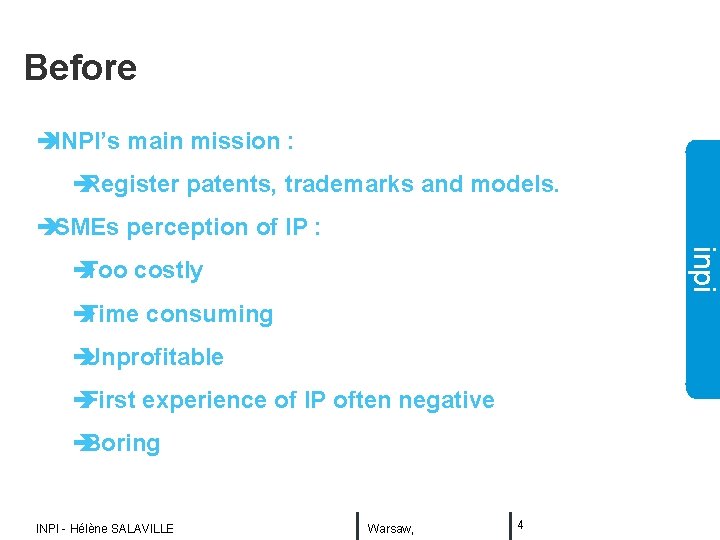 Before

➔INPI's main mission :

➔Register patents, trademarks and models.

➔SMEs perception of IP :

➔Too costly

➔Time consuming

➔Unprofitable

➔First experience of IP often negative

➔Boring

inpi

INPI - Hélène SALAVILLE

Warsaw,

4